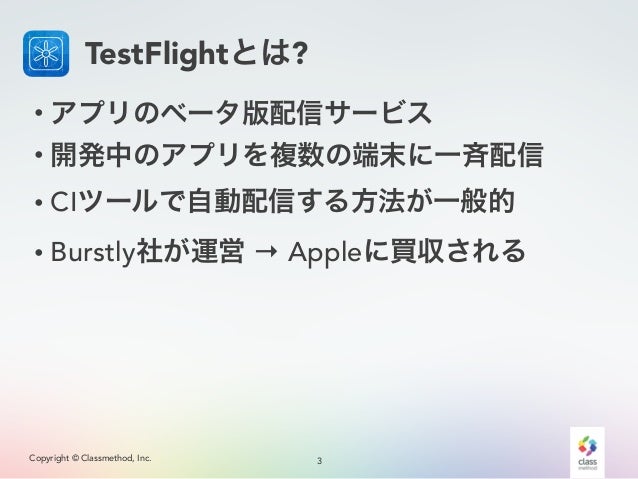 TestFlightとは?

• アプリのベータ版配信サービス

• 開発中のアプリを複数の端末に一斉配信

• CIツールで自動配信する方法が一般的

• Burstly社が運営 → Appleに買収される

Copyright © Classmethod, Inc.

3

class method